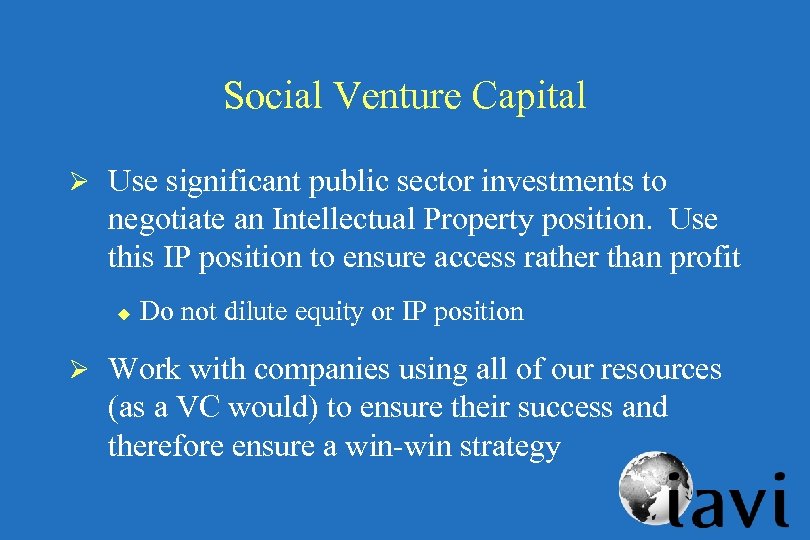 Social Venture Capital

➢ Use significant public sector investments to negotiate an Intellectual Property position. Use this IP position to ensure access rather than profit

◆ Do not dilute equity or IP position

➢ Work with companies using all of our resources (as a VC would) to ensure their success and therefore ensure a win-win strategy

iavi